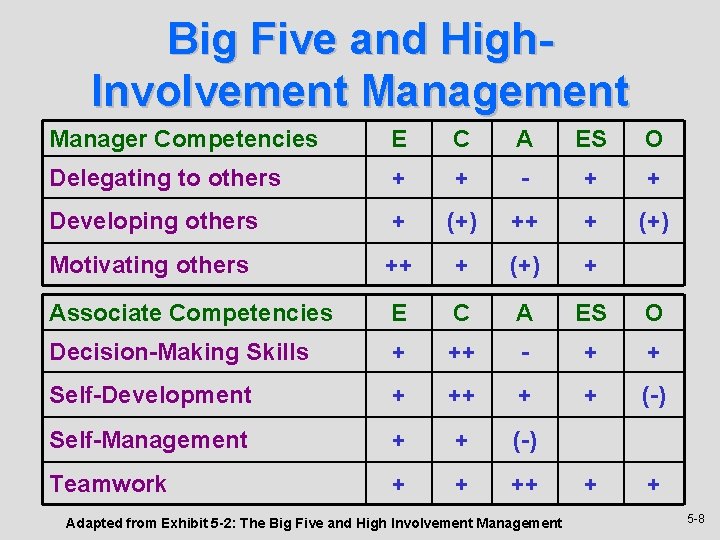 Big Five and High-Involvement Management

| Manager Competencies | E | C | A | ES | O |
|---|---|---|---|---|---|
| Delegating to others | + | + | - | + | + |
| Developing others | + | (+) | ++ | + | (+) |
| Motivating others | ++ | + | (+) | + | |

| Associate Competencies | E | C | A | ES | O |
|---|---|---|---|---|---|
| Decision-Making Skills | + | ++ | - | + | + |
| Self-Development | + | ++ | + | + | (-) |
| Self-Management | + | + | (-) | | |
| Teamwork | + | + | ++ | + | + |

Adapted from Exhibit 5-2: The Big Five and High Involvement Management

5-8